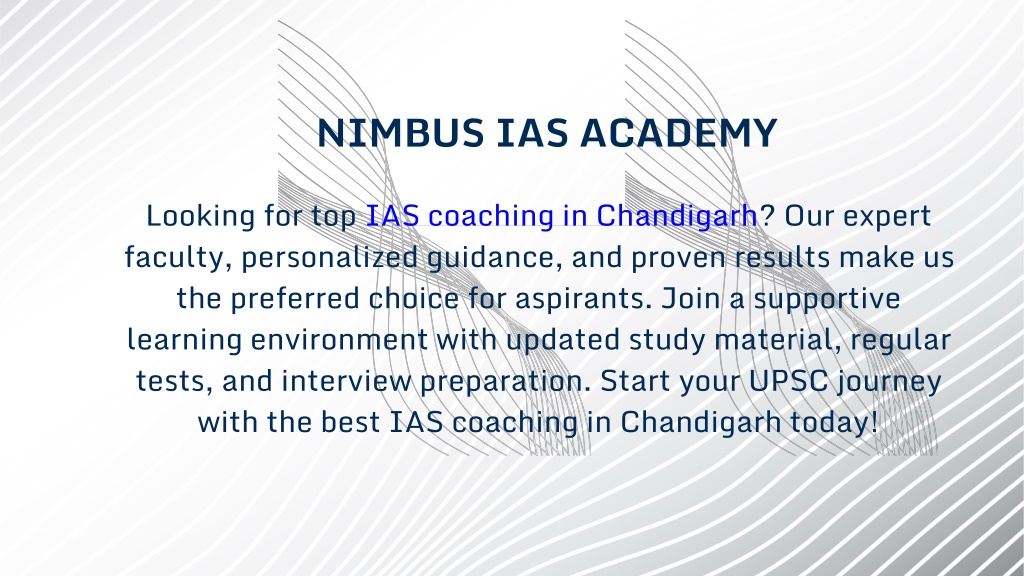 NIMBUS IAS ACADEMY

Looking for top IAS coaching in Chandigarh? Our expert faculty, personalized guidance, and proven results make us the preferred choice for aspirants. Join a supportive learning environment with updated study material, regular tests, and interview preparation. Start your UPSC journey with the best IAS coaching in Chandigarh today!